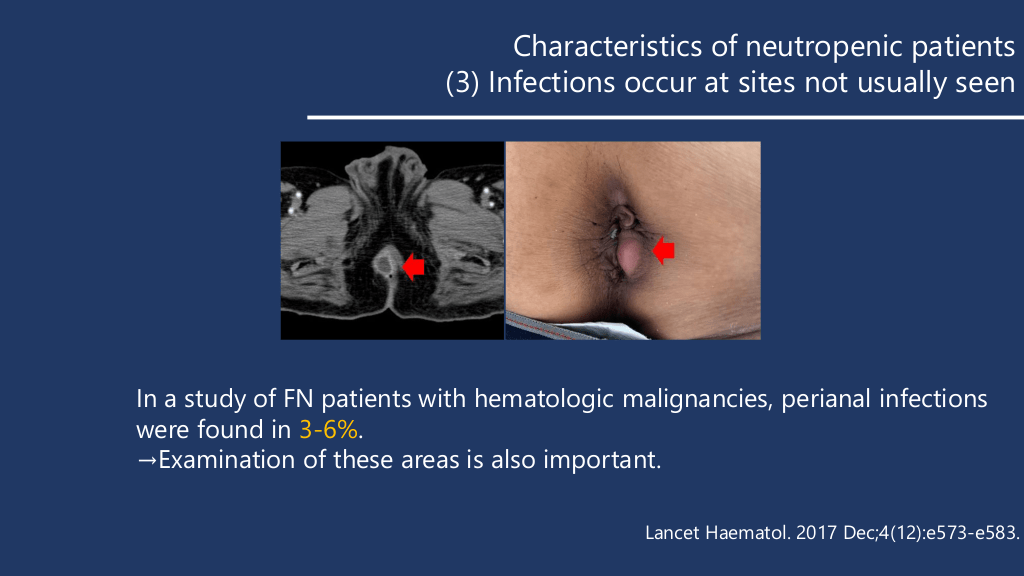 Characteristics of neutropenic patients
(3) Infections occur at sites not usually seen

In a study of FN patients with hematologic malignancies, perianal infections were found in 3-6%.
→Examination of these areas is also important.

Lancet Haematol. 2017 Dec;4(12):e573-e583.